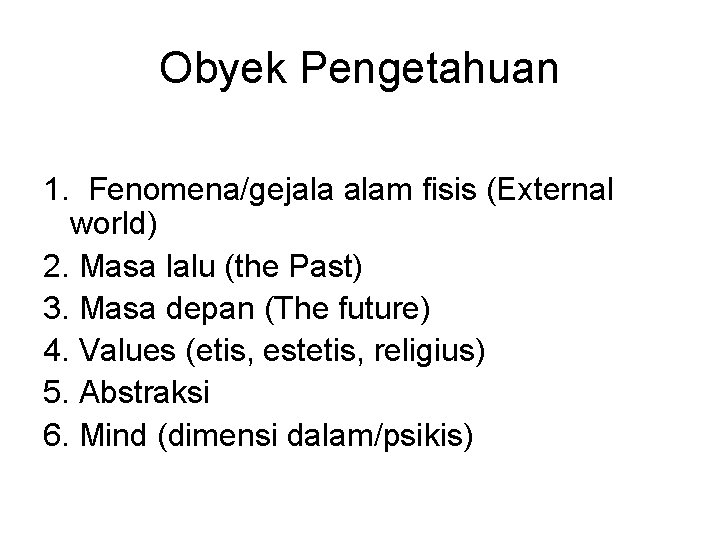 Obyek Pengetahuan

1. Fenomena/gejala alam fisis (External world)
2. Masa lalu (the Past)
3. Masa depan (The future)
4. Values (etis, estetis, religius)
5. Abstraksi
6. Mind (dimensi dalam/psikis)